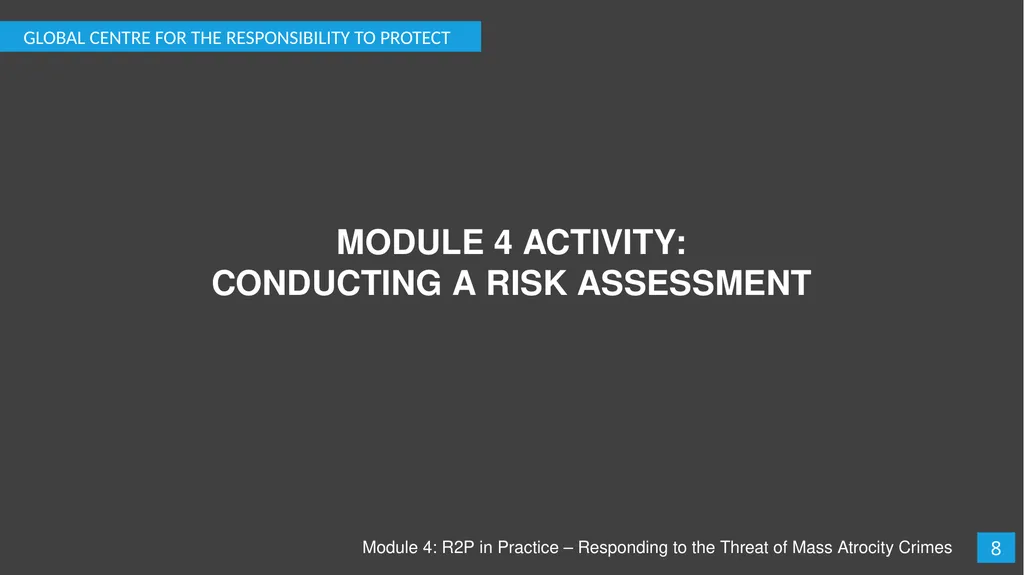 GLOBAL CENTRE FOR THE RESPONSIBILITY TO PROTECT

MODULE 4 ACTIVITY:
CONDUCTING A RISK ASSESSMENT

Module 4: R2P in Practice – Responding to the Threat of Mass Atrocity Crimes

8